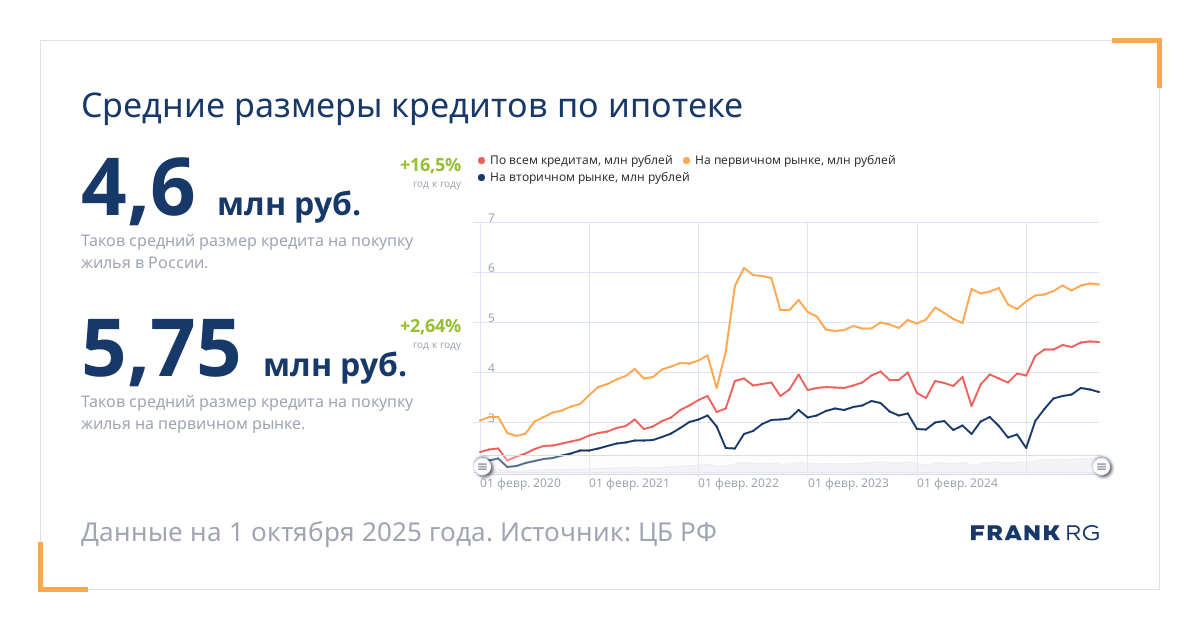 Средние размеры кредитов по ипотеке

4,6 млн руб.

+16,5%
год к году

Таков средний размер кредита на покупку жилья в России.

5,75 млн руб.

+2,64%
год к году

Таков средний размер кредита на покупку жилья на первичном рынке.

По всем кредитам, млн рублей
На первичном рынке, млн рублей
На вторичном рынке, млн рублей

7
6
5
4
3

01 февр. 2020
01 февр. 2021
01 февр. 2022
01 февр. 2023
01 февр. 2024

Данные на 1 октября 2025 года. Источник: ЦБ РФ

FRANK RG